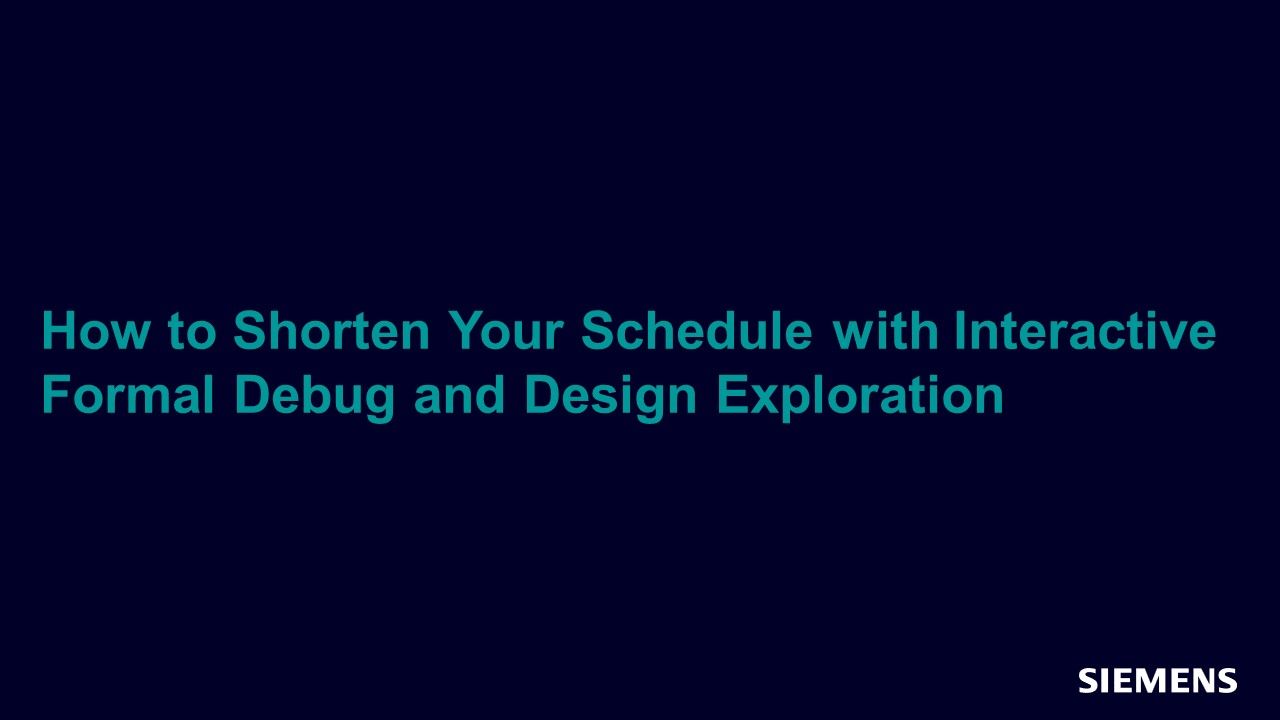 How to Shorten Your Schedule with Interactive Formal Debug and Design Exploration

SIEMENS